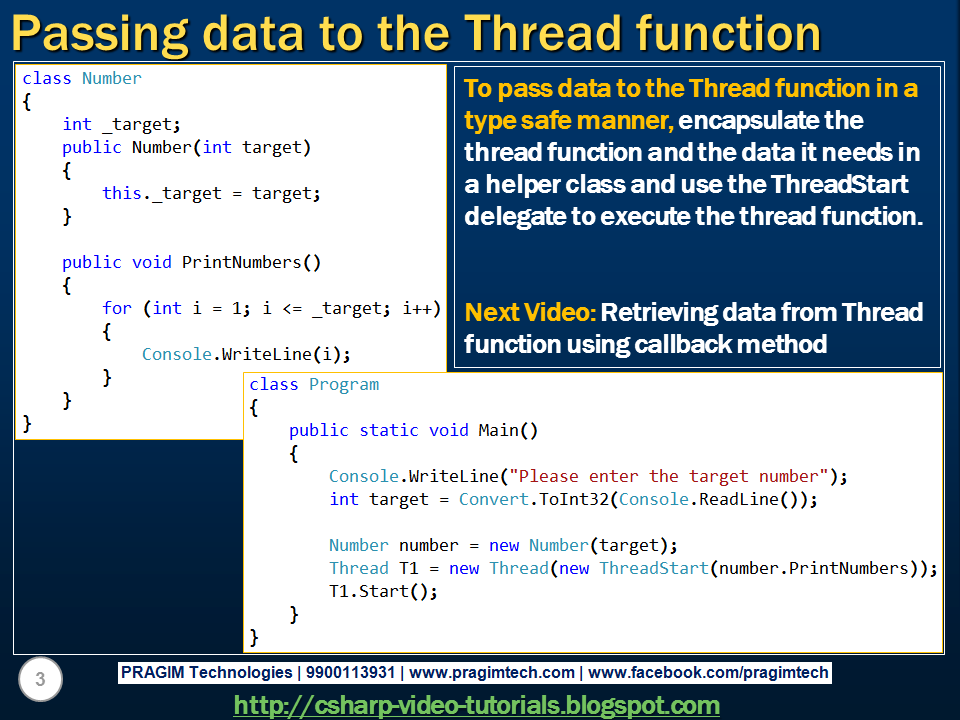 Passing data to the Thread function

class Number
{
    int _target;
    public Number(int target)
    {
        this._target = target;
    }

    public void PrintNumbers()
    {
        for (int i = 1; i <= _target; i++)
        {
            Console.WriteLine(i);
        }
    }
}

To pass data to the Thread function in a type safe manner, encapsulate the thread function and the data it needs in a helper class and use the ThreadStart delegate to execute the thread function.

Next Video: Retrieving data from Thread function using callback method

class Program
{
    public static void Main()
    {
        Console.WriteLine("Please enter the target number");
        int target = Convert.ToInt32(Console.ReadLine());

        Number number = new Number(target);
        Thread T1 = new Thread(new ThreadStart(number.PrintNumbers));
        T1.Start();
    }
}

3

PRAGIM Technologies | 9900113931 | www.pragimtech.com | www.facebook.com/pragimtech

http://csharp-video-tutorials.blogspot.com